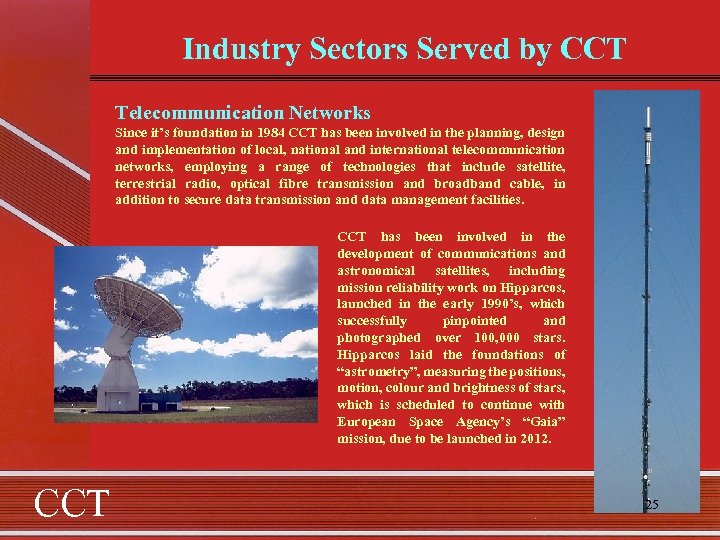 Industry Sectors Served by CCT

Telecommunication Networks

Since it's foundation in 1984 CCT has been involved in the planning, design and implementation of local, national and international telecommunication networks, employing a range of technologies that include satellite, terrestrial radio, optical fibre transmission and broadband cable, in addition to secure data transmission and data management facilities.

CCT has been involved in the development of communications and astronomical satellites, including mission reliability work on Hipparcos, launched in the early 1990's, which successfully pinpointed and photographed over 100,000 stars. Hipparcos laid the foundations of "astrometry", measuring the positions, motion, colour and brightness of stars, which is scheduled to continue with European Space Agency's "Gaia" mission, due to be launched in 2012.

CCT

25